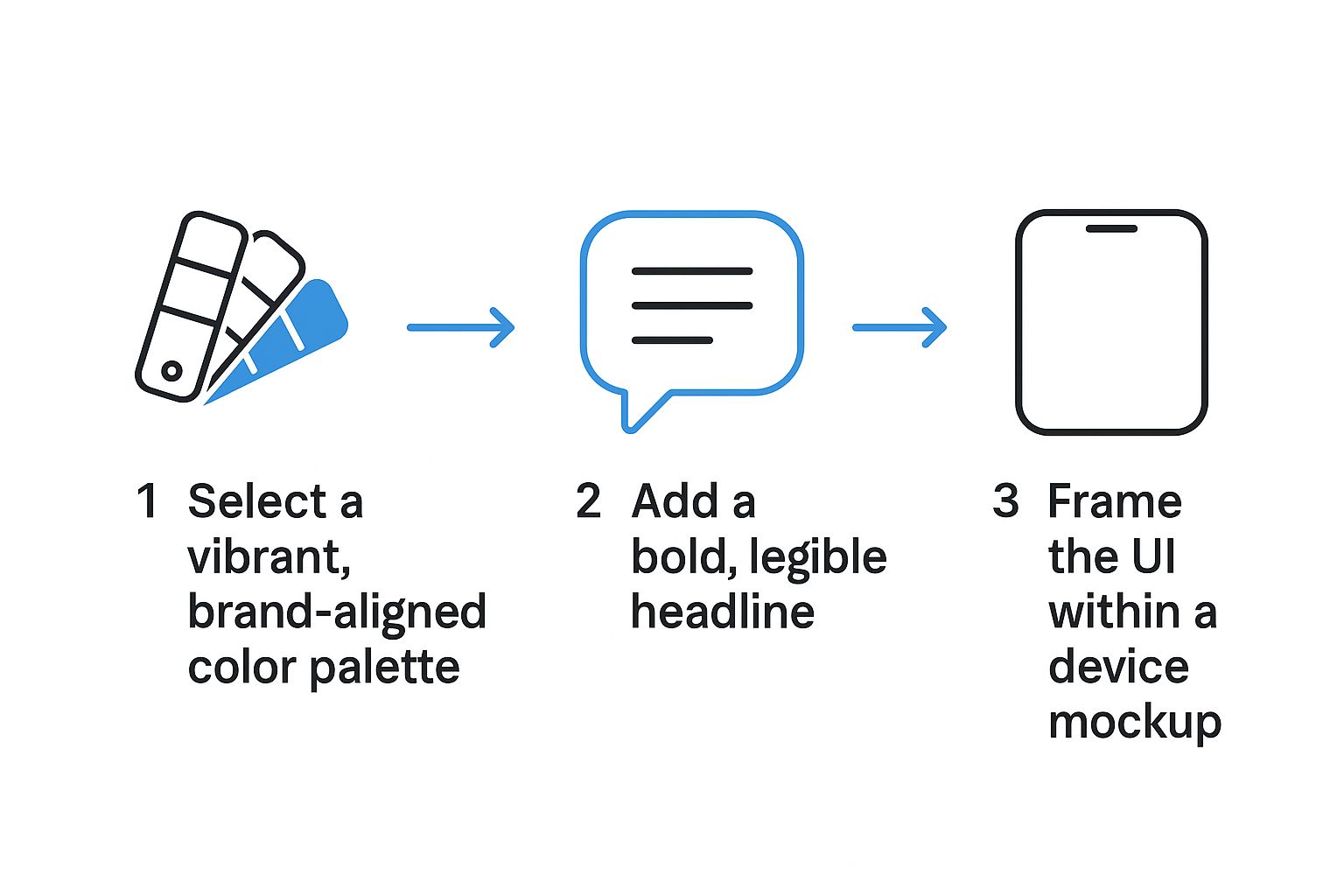 1 Select a vibrant, brand-aligned color palette

2 Add a bold, legible headline

3 Frame the UI within a device mockup